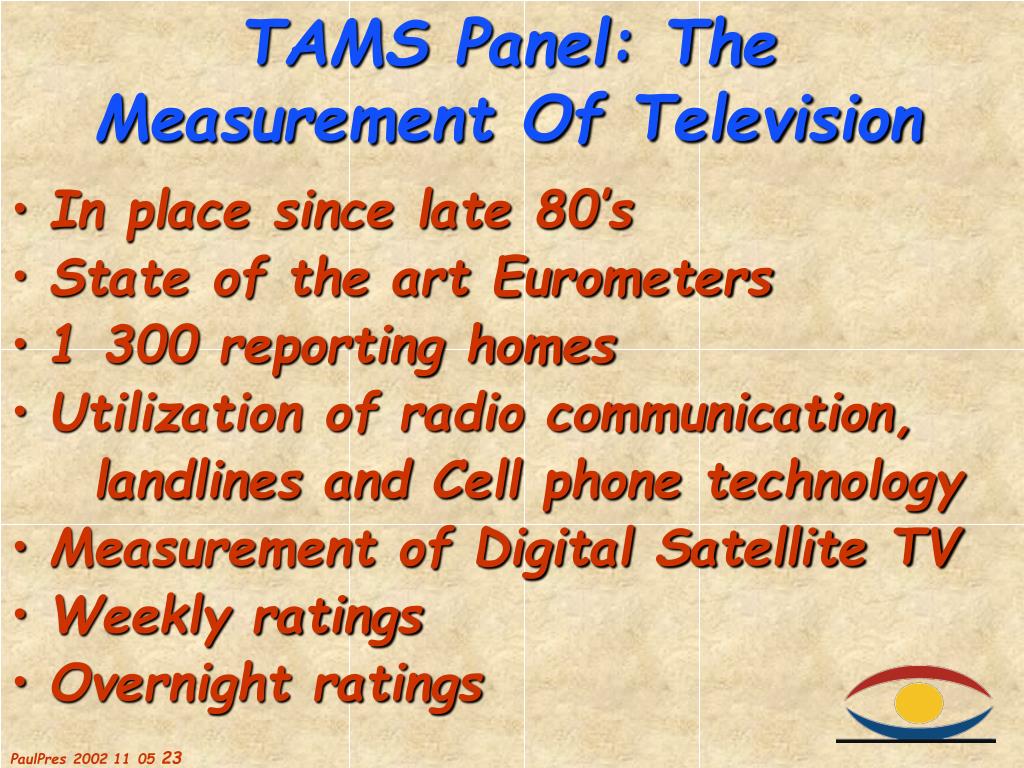 TAMS Panel: The Measurement Of Television

• In place since late 80's
• State of the art Eurometers
• 1 300 reporting homes
• Utilization of radio communication, landlines and Cell phone technology
• Measurement of Digital Satellite TV
• Weekly ratings
• Overnight ratings

PaulPres 2002 11 05 23